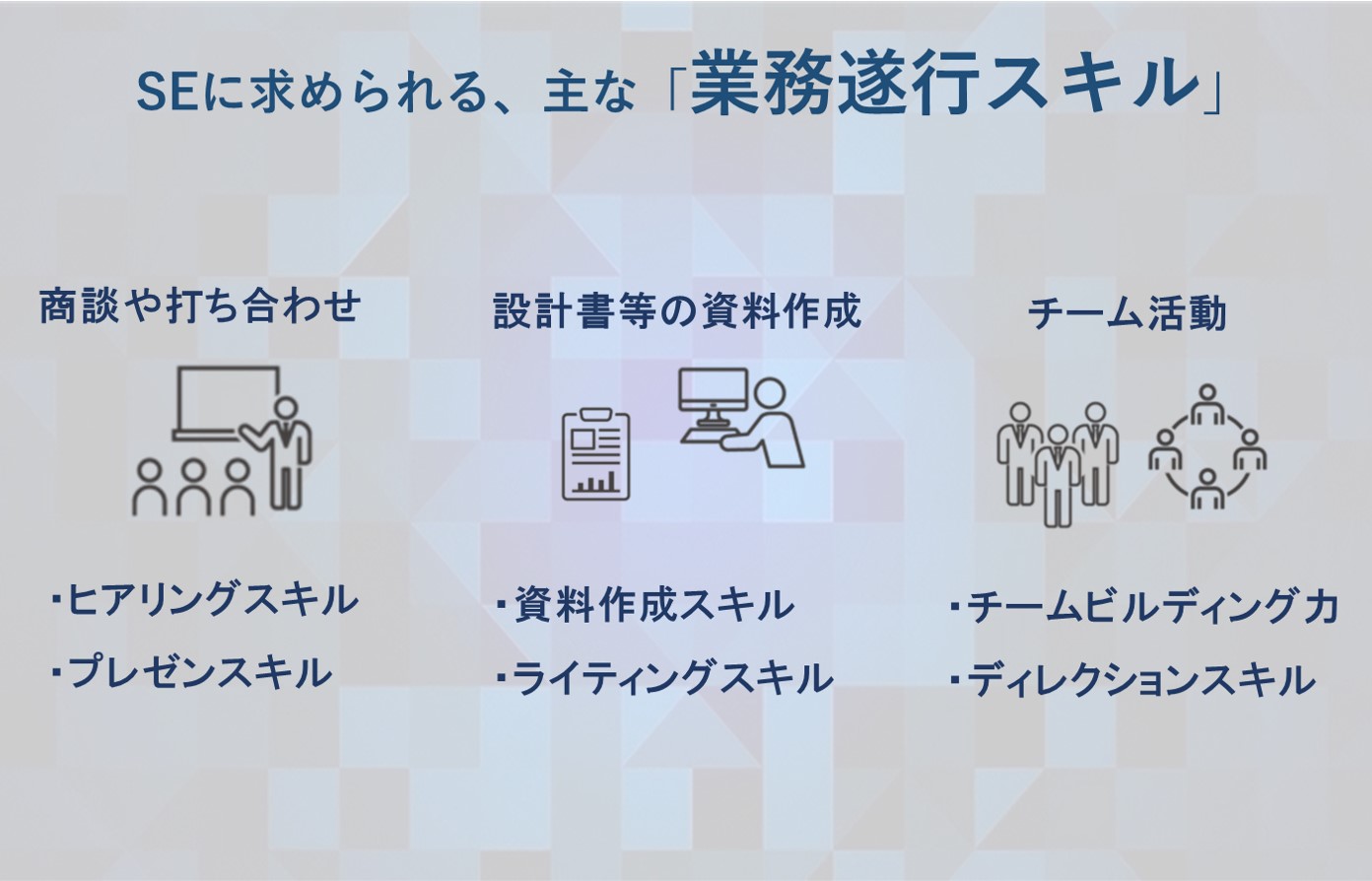 SEに求められる、主な「業務遂行スキル」

商談や打ち合わせ

・ヒアリングスキル
・プレゼンスキル

設計書等の資料作成

・資料作成スキル
・ライティングスキル

チーム活動

・チームビルディング力
・ディレクションスキル